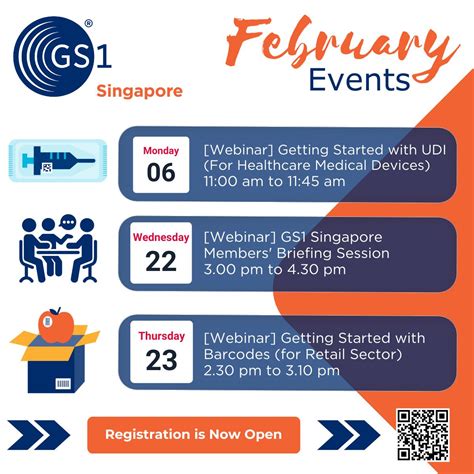 GS1®
Singapore

February
Events

Monday
06
[Webinar] Getting Started with UDI (For Healthcare Medical Devices)
11:00 am to 11:45 am

Wednesday
22
[Webinar] GS1 Singapore Members' Briefing Session
3.00 pm to 4.30 pm

Thursday
23
[Webinar] Getting Started with Barcodes (for Retail Sector)
2.30 pm to 3.10 pm

Registration is Now Open